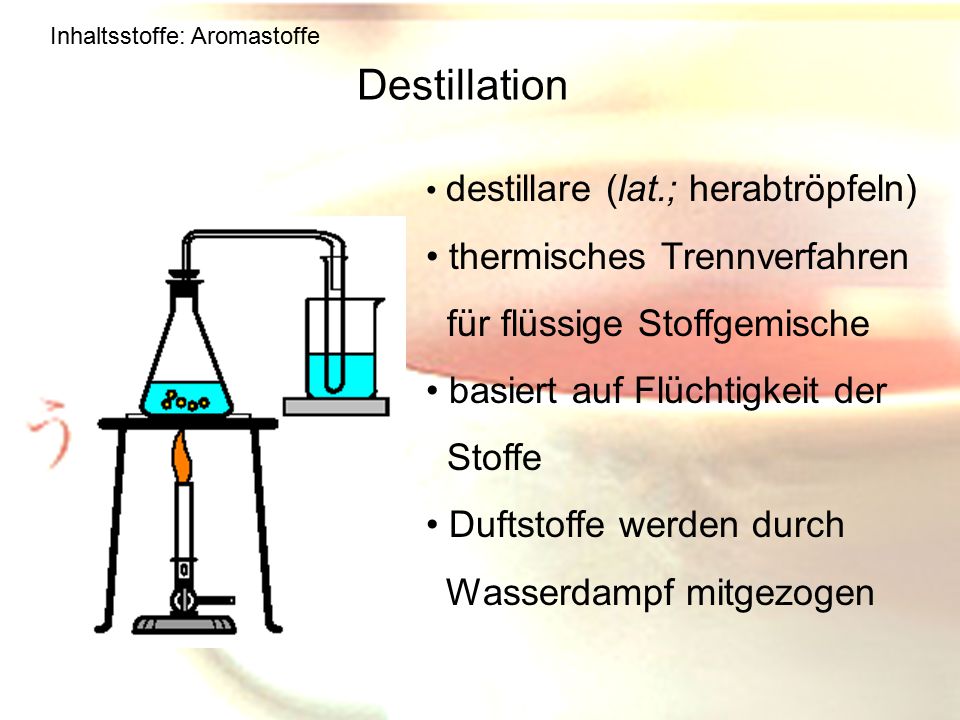 Inhaltsstoffe: Aromastoffe

Destillation

• destillare (lat.; herabtröpfeln)

• thermisches Trennverfahren für flüssige Stoffgemische

• basiert auf Flüchtigkeit der Stoffe

• Duftstoffe werden durch Wasserdampf mitgezogen